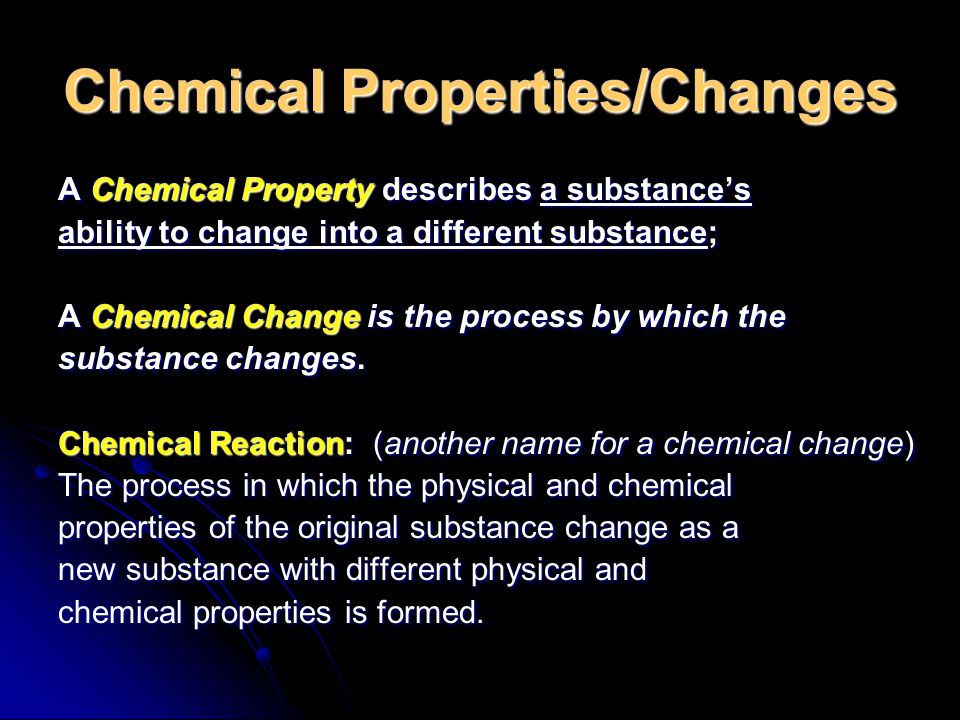 Chemical Properties/Changes

A Chemical Property describes a substance's ability to change into a different substance;

A Chemical Change is the process by which the substance changes.

Chemical Reaction: (another name for a chemical change) The process in which the physical and chemical properties of the original substance change as a new substance with different physical and chemical properties is formed.